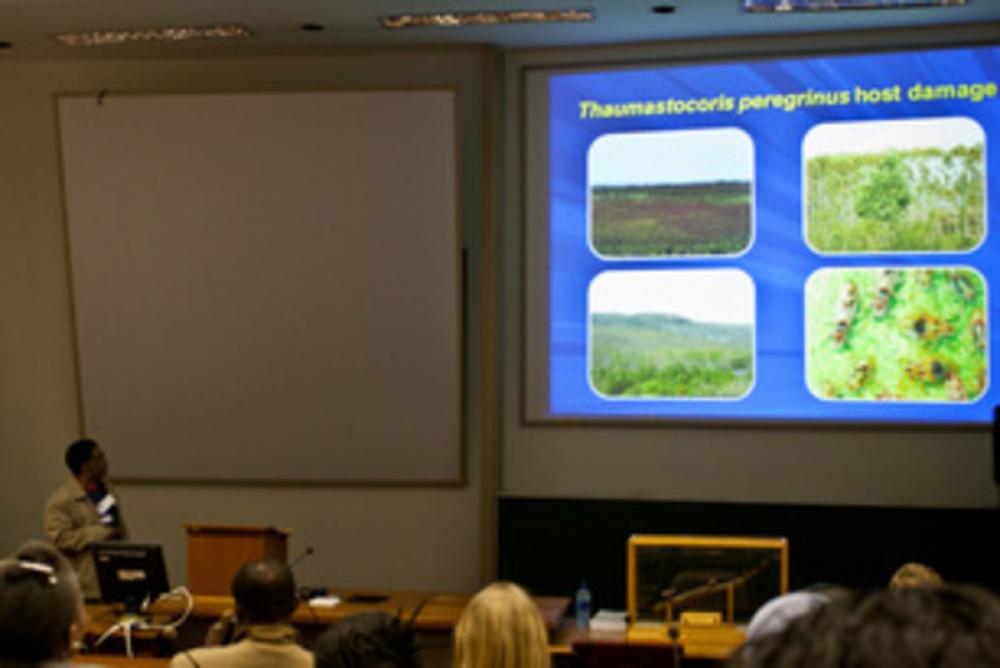 Thaumastocoris peregrinus host damage